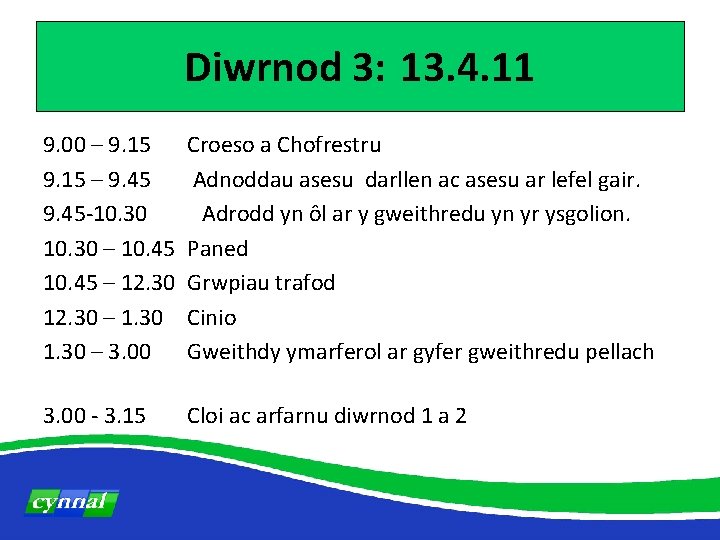 Diwrnod 3: 13.4.11

9.00 – 9.15 Croeso a Chofrestru

9.15 – 9.45 Adnoddau asesu darllen ac asesu ar lefel gair.

9.45-10.30 Adrodd yn ôl ar y gweithredu yn yr ysgolion.

10.30 – 10.45 Paned

10.45 – 12.30 Grwpiau trafod

12.30 – 1.30 Cinio

1.30 – 3.00 Gweithdy ymarferol ar gyfer gweithredu pellach

3.00 - 3.15 Cloi ac arfarnu diwrnod 1 a 2

cynnal